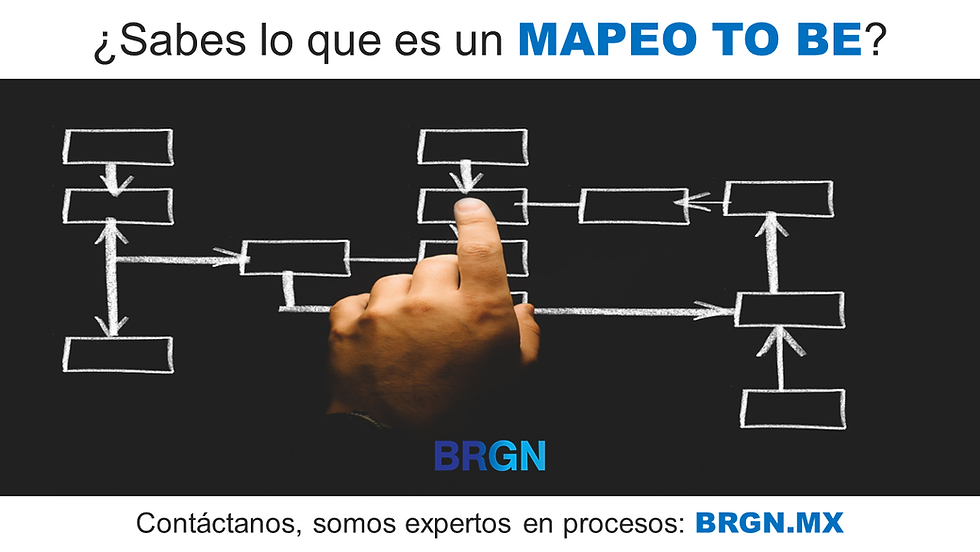 ¿Sabes lo que es un MAPEO TO BE?

BRGN

Contáctanos, somos expertos en procesos: BRGN.MX